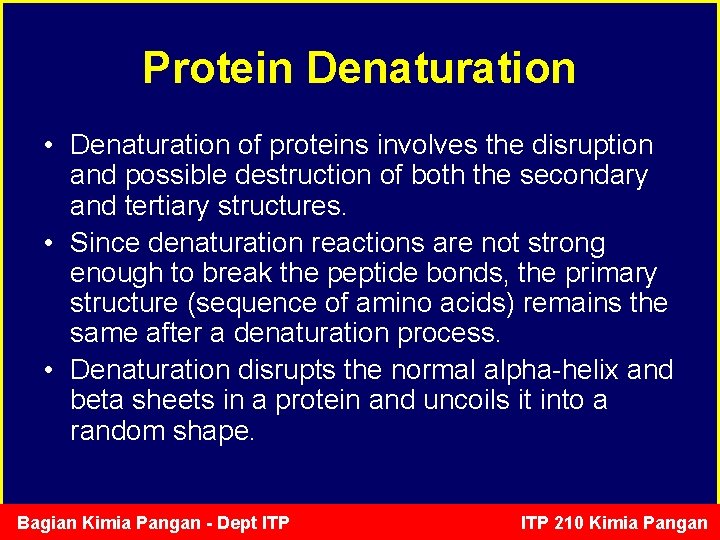 Protein Denaturation

• Denaturation of proteins involves the disruption and possible destruction of both the secondary and tertiary structures.

• Since denaturation reactions are not strong enough to break the peptide bonds, the primary structure (sequence of amino acids) remains the same after a denaturation process.

• Denaturation disrupts the normal alpha-helix and beta sheets in a protein and uncoils it into a random shape.

Bagian Kimia Pangan - Dept ITP

ITP 210 Kimia Pangan